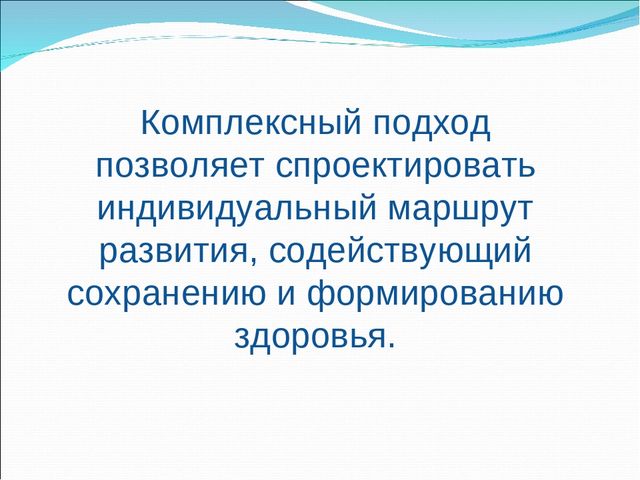 Комплексный подход позволяет спроектировать индивидуальный маршрут развития, содействующий сохранению и формированию здоровья.